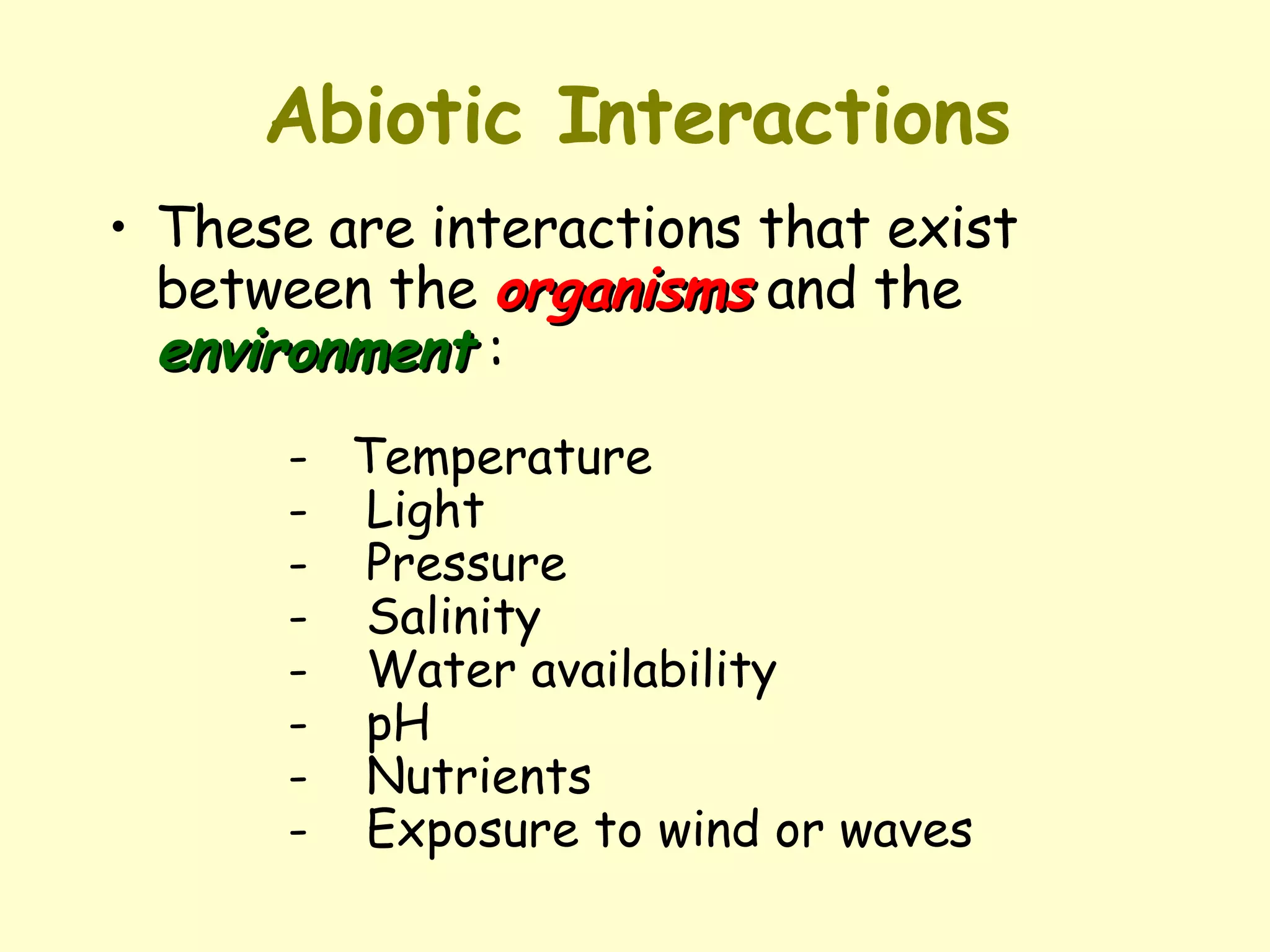 Abiotic Interactions

• These are interactions that exist between the organisms and the environment :

- Temperature
- Light
- Pressure
- Salinity
- Water availability
- pH
- Nutrients
- Exposure to wind or waves